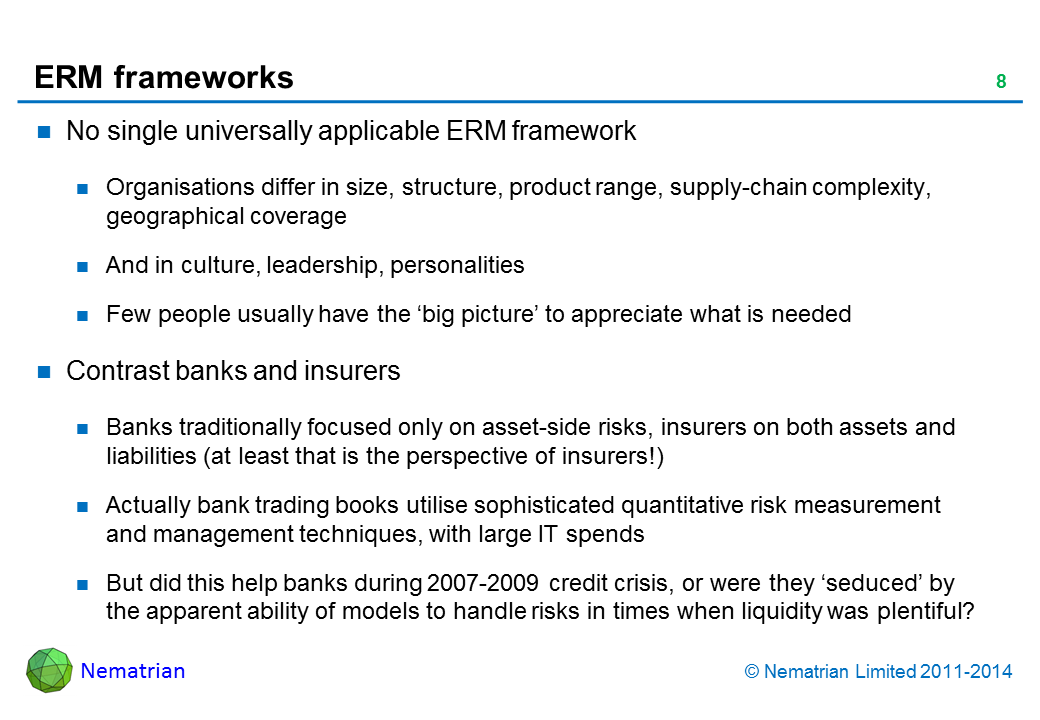 ERM frameworks

8

No single universally applicable ERM framework

Organisations differ in size, structure, product range, supply-chain complexity, geographical coverage

And in culture, leadership, personalities

Few people usually have the ‘big picture’ to appreciate what is needed

Contrast banks and insurers

Banks traditionally focused only on asset-side risks, insurers on both assets and liabilities (at least that is the perspective of insurers!)

Actually bank trading books utilise sophisticated quantitative risk measurement and management techniques, with large IT spends

But did this help banks during 2007-2009 credit crisis, or were they ‘seduced’ by the apparent ability of models to handle risks in times when liquidity was plentiful?

Nematrian

© Nematrian Limited 2011-2014